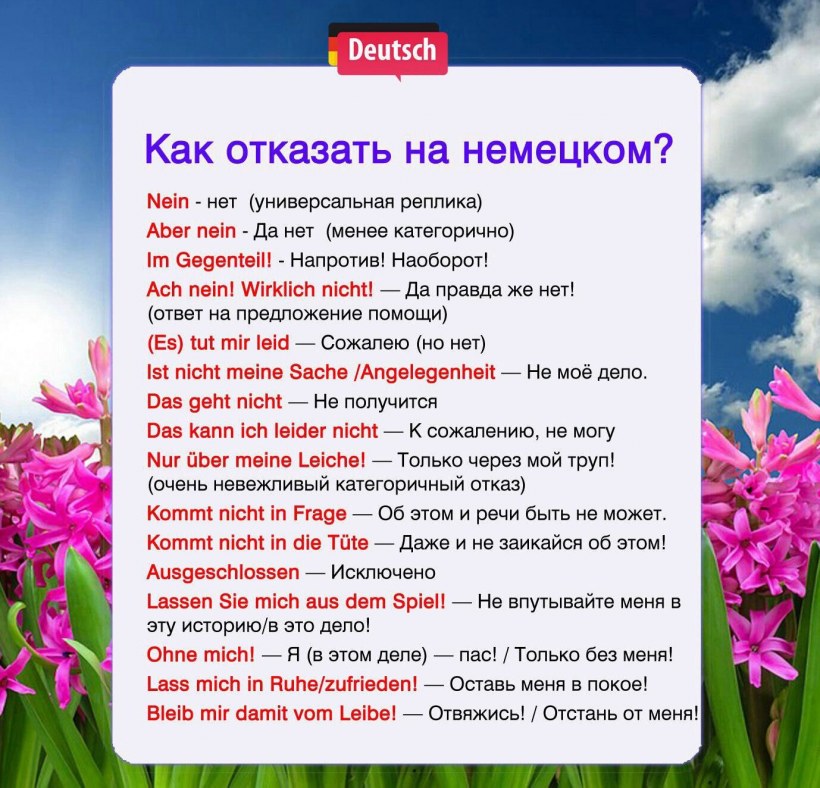 Deutsch

Как отказать на немецком?

Nein - нет (универсальная реплика)
Aber nein - Да нет (менее категорично)
Im Gegenteil! - Напротив! Наоборот!
Ach nein! Wirklich nicht! — Да правда же нет! (ответ на предложение помощи)
(Es) tut mir leid — Сожалею (но нет)
Ist nicht meine Sache /Angelegenheit — Не моё дело.
Das geht nicht — Не получится
Das kann ich leider nicht — К сожалению, не могу
Nur über meine Leiche! — Только через мой труп! (очень невежливый категоричный отказ)
Kommt nicht in Frage — Об этом и речи быть не может.
Kommt nicht in die Tüte — Даже и не заикайся об этом!
Ausgeschlossen — Исключено
Lassen Sie mich aus dem Spiel! — Не впутывайте меня в эту историю/в это дело!
Ohne mich! — Я (в этом деле) — пас! / Только без меня!
Lass mich in Ruhe/zufrieden! — Оставь меня в покое!
Bleib mir damit vom Leibe! — Отвяжись! / Отстань от меня!